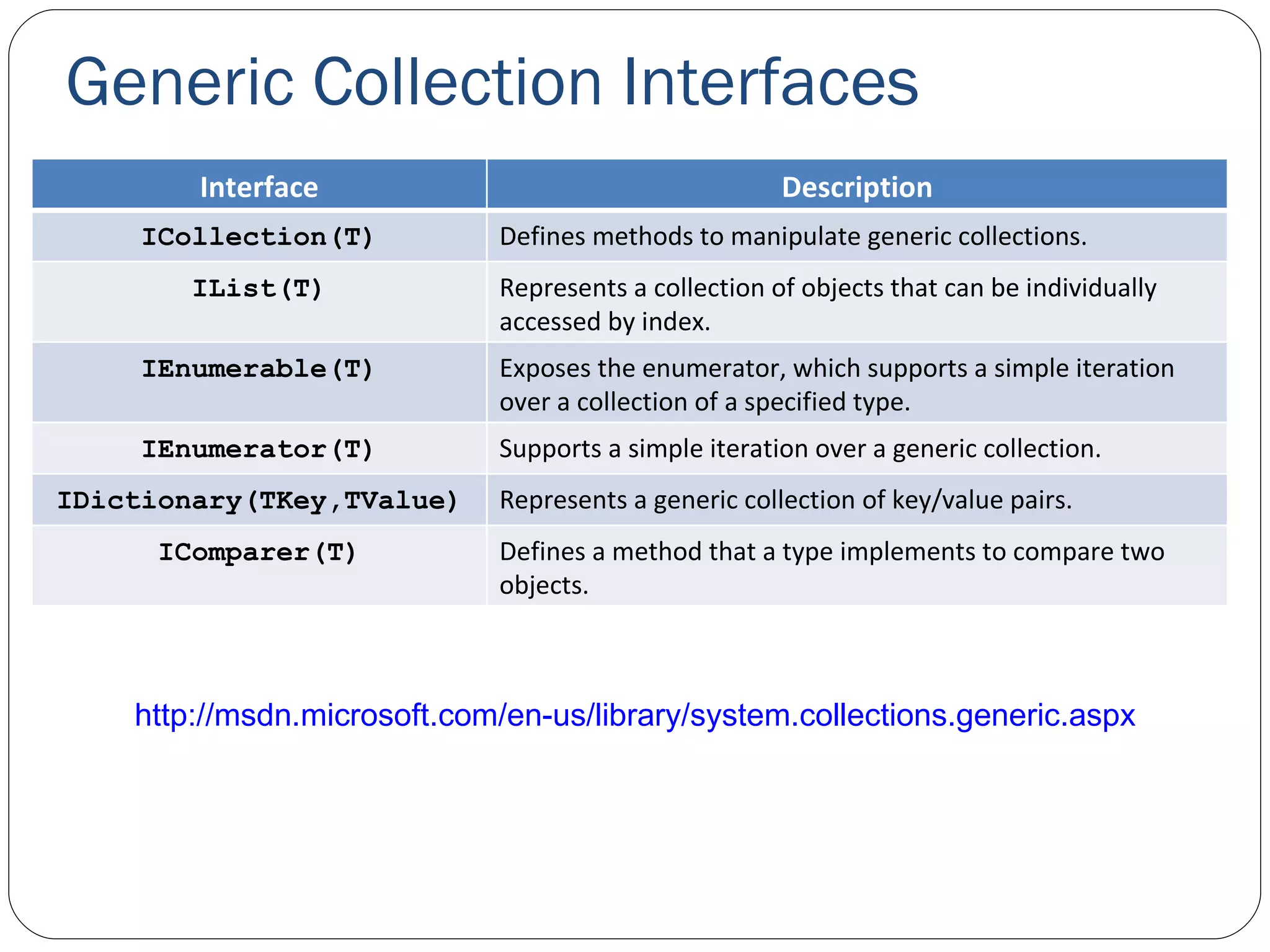 Generic Collection Interfaces

| Interface | Description |
|---|---|
| ICollection(T) | Defines methods to manipulate generic collections. |
| IList(T) | Represents a collection of objects that can be individually accessed by index. |
| IEnumerable(T) | Exposes the enumerator, which supports a simple iteration over a collection of a specified type. |
| IEnumerator(T) | Supports a simple iteration over a generic collection. |
| IDictionary(TKey,TValue) | Represents a generic collection of key/value pairs. |
| IComparer(T) | Defines a method that a type implements to compare two objects. |

http://msdn.microsoft.com/en-us/library/system.collections.generic.aspx